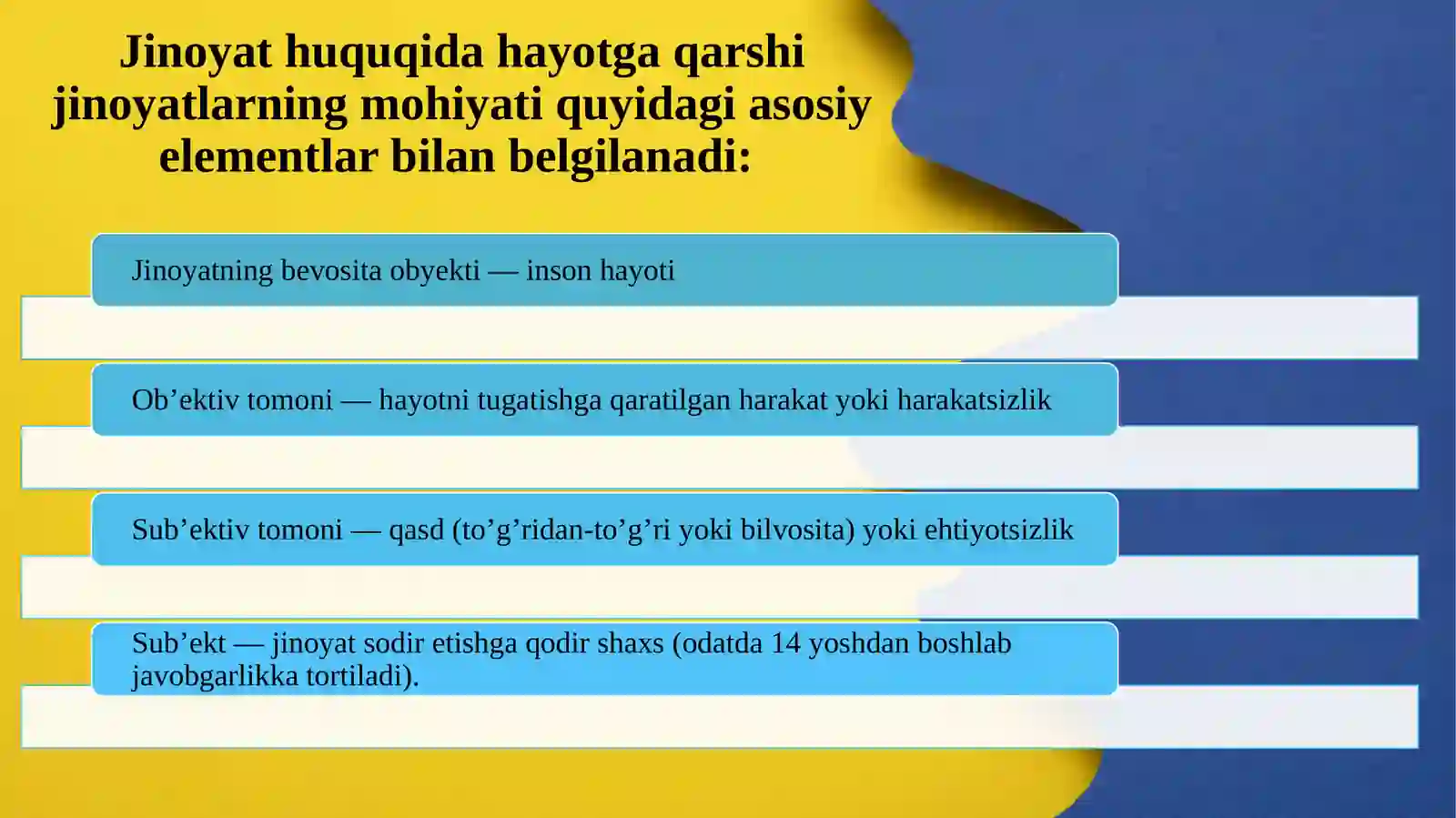 Jinoyat huquqida hayotga qarshi jinoyatlarning mohiyati quyidagi asosiy elementlar bilan belgilanadi:

Jinoyatning bevosita obyekti — inson hayoti

Ob’ektiv tomoni — hayotni tugatishga qaratilgan harakat yoki harakatsizlik

Sub’ektiv tomoni — qasd (to’g’ridan-to’g’ri yoki bilvosita) yoki ehtiyotsizlik

Sub’ekt — jinoyat sodir etishga qodir shaxs (odatda 14 yoshdan boshlab javobgarlikka tortiladi).